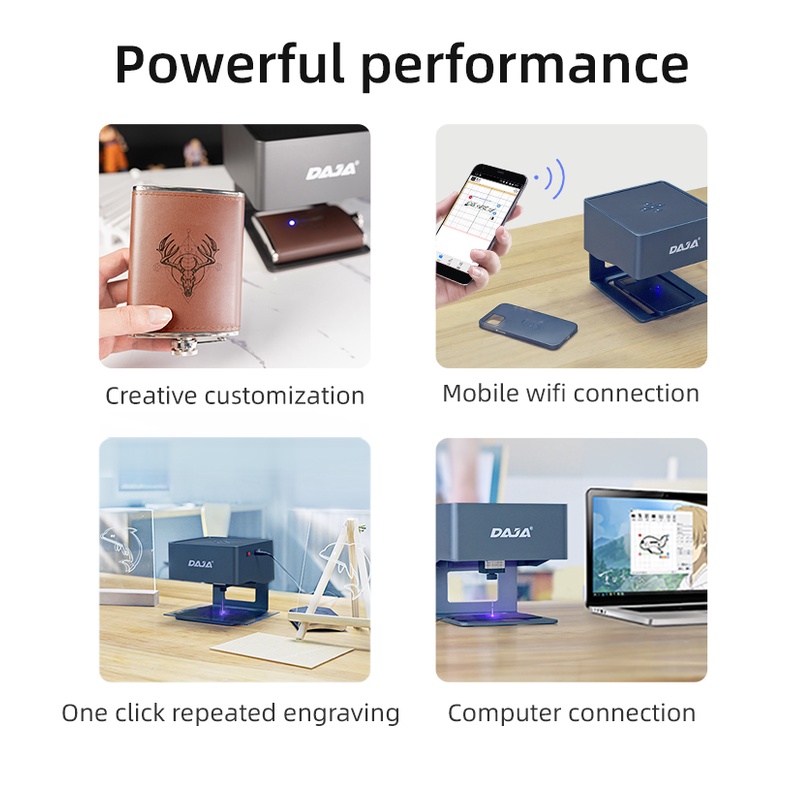 Powerful performance

DAJA

Creative customization

DAJA

Mobile wifi connection

DAJA

One click repeated engraving

DAJA

Computer connection